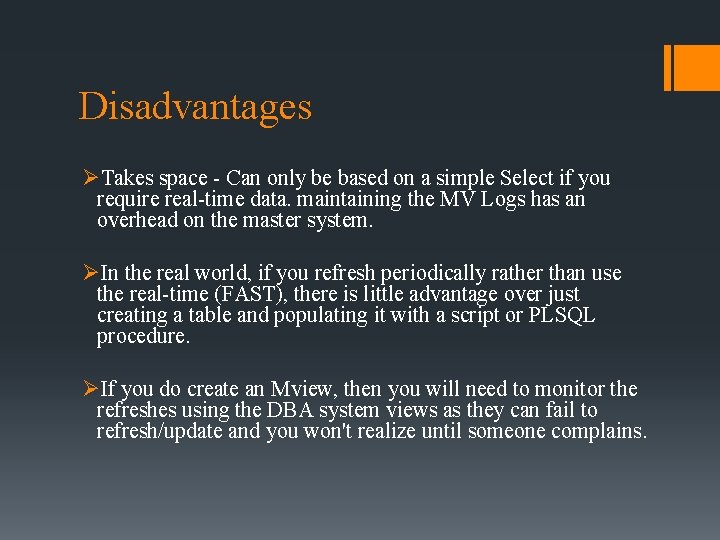 Disadvantages

➢Takes space - Can only be based on a simple Select if you require real-time data. maintaining the MV Logs has an overhead on the master system.

➢In the real world, if you refresh periodically rather than use the real-time (FAST), there is little advantage over just creating a table and populating it with a script or PLSQL procedure.

➢If you do create an Mview, then you will need to monitor the refreshes using the DBA system views as they can fail to refresh/update and you won't realize until someone complains.